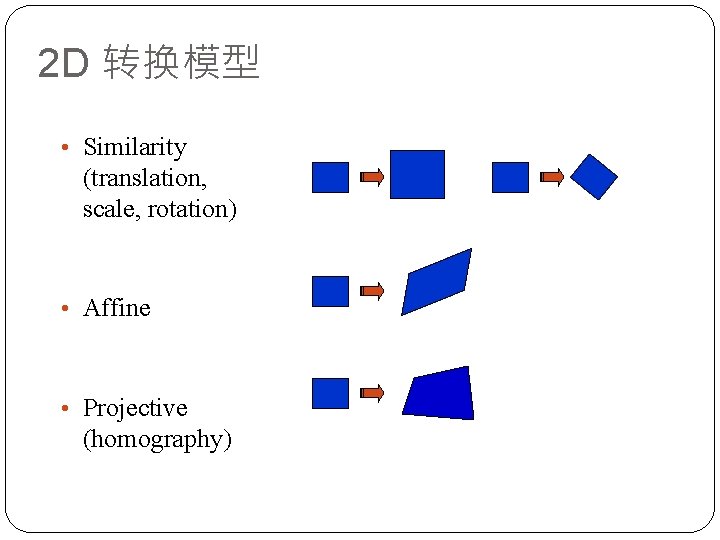 2D 转换模型

• Similarity (translation, scale, rotation)

• Affine

• Projective (homography)